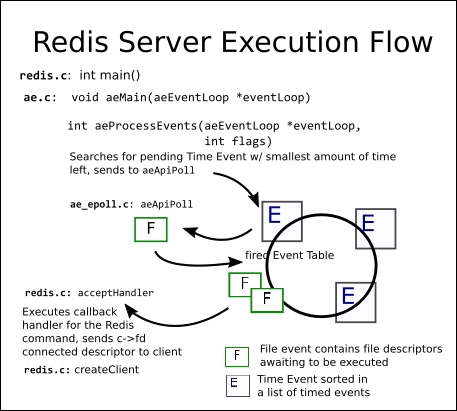 Redis Server Execution Flow

redis.c: int main()

ae.c: void aeMain(aeEventLoop *eventLoop)

int aeProcessEvents(aeEventLoop *eventLoop, int flags)

Searches for pending Time Event w/ smallest amount of time left, sends to aeApiPoll

ae_epoll.c: aeApiPoll

F

E

E

fired Event Table

F

F

E

redis.c: acceptHandler

Executes callback handler for the Redis command, sends c->fd connected descriptor to client

redis.c: createClient

F

File event contains file descriptors awaiting to be executed

E

Time Event sorted in a list of timed events